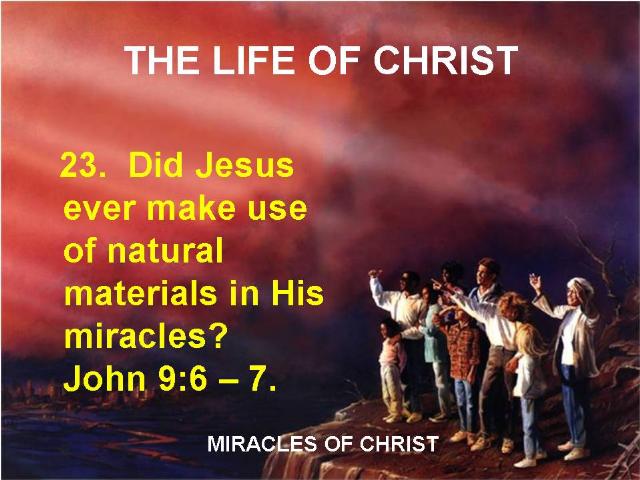 THE LIFE OF CHRIST

23. Did Jesus ever make use of natural materials in His miracles? John 9:6 – 7.

MIRACLES OF CHRIST